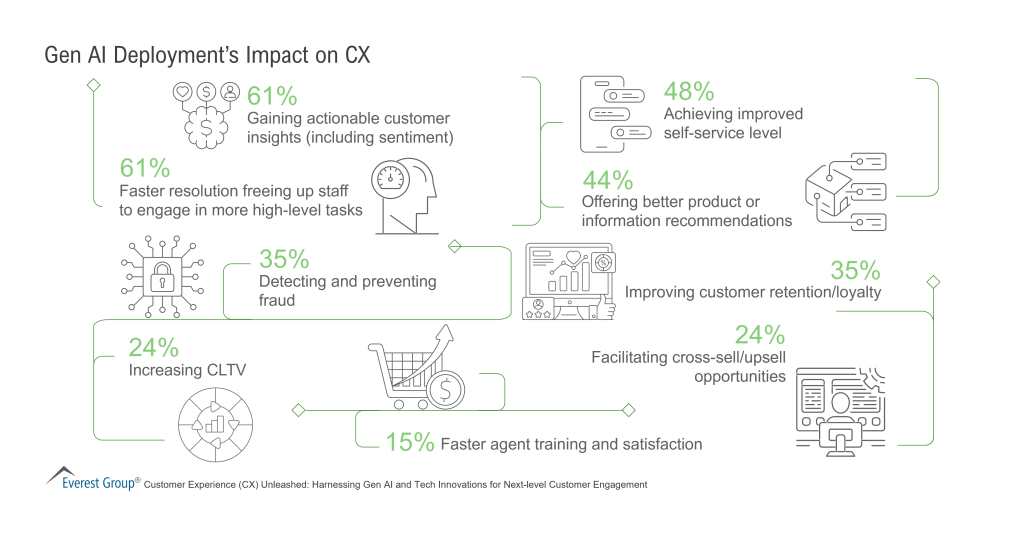 Gen AI Deployment's Impact on CX

61%
Gaining actionable customer insights (including sentiment)

61%
Faster resolution freeing up staff to engage in more high-level tasks

48%
Achieving improved self-service level

44%
Offering better product or information recommendations

35%
Detecting and preventing fraud

35%
Improving customer retention/loyalty

24%
Increasing CLTV

24%
Facilitating cross-sell/upsell opportunities

15% Faster agent training and satisfaction

Everest Group® Customer Experience (CX) Unleashed: Harnessing Gen AI and Tech Innovations for Next-level Customer Engagement